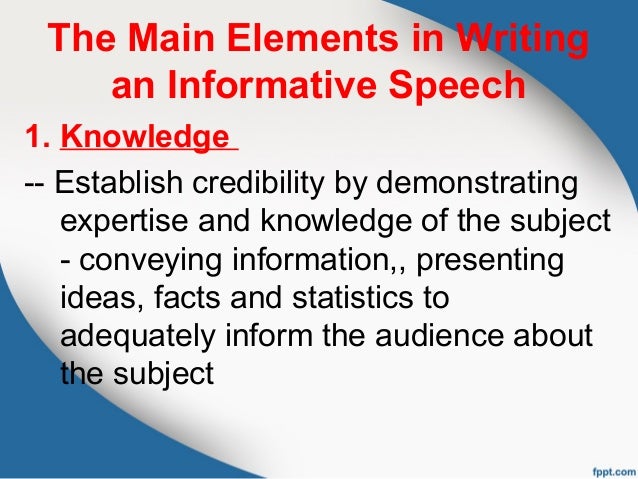 The Main Elements in Writing an Informative Speech

1. Knowledge

-- Establish credibility by demonstrating expertise and knowledge of the subject - conveying information,, presenting ideas, facts and statistics to adequately inform the audience about the subject

fppt.com